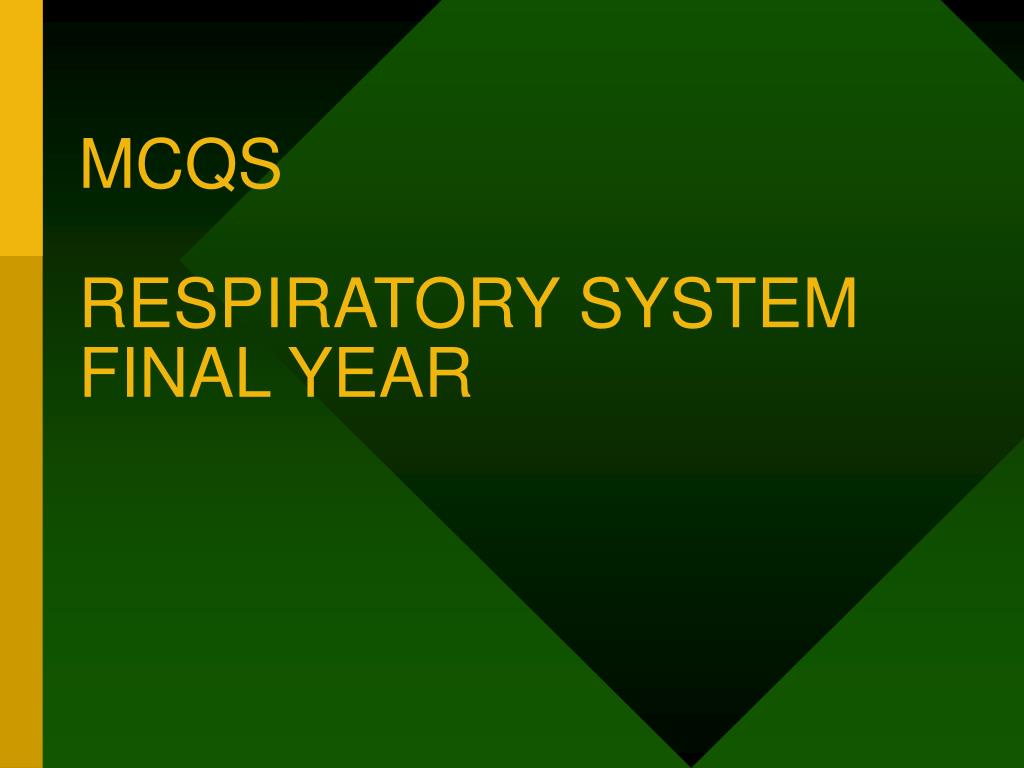 MCQS

RESPIRATORY SYSTEM
FINAL YEAR